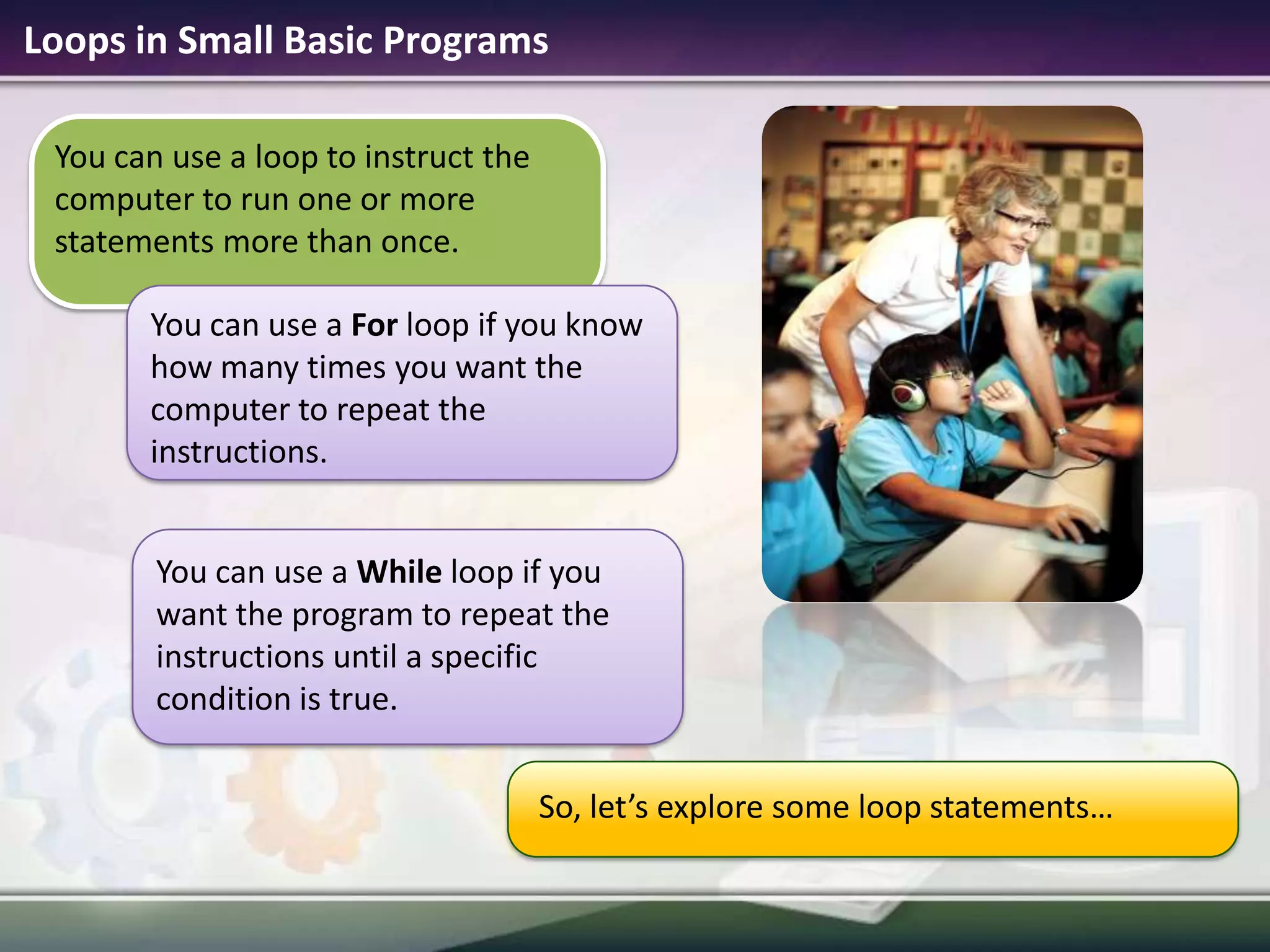 Loops in Small Basic Programs

You can use a loop to instruct the computer to run one or more statements more than once.

You can use a For loop if you know how many times you want the computer to repeat the instructions.

You can use a While loop if you want the program to repeat the instructions until a specific condition is true.

So, let's explore some loop statements…